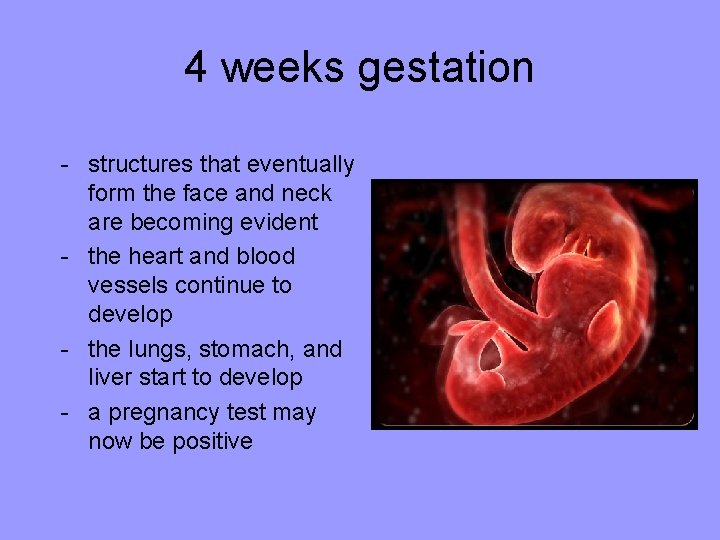 4 weeks gestation

- structures that eventually form the face and neck are becoming evident
- the heart and blood vessels continue to develop
- the lungs, stomach, and liver start to develop
- a pregnancy test may now be positive